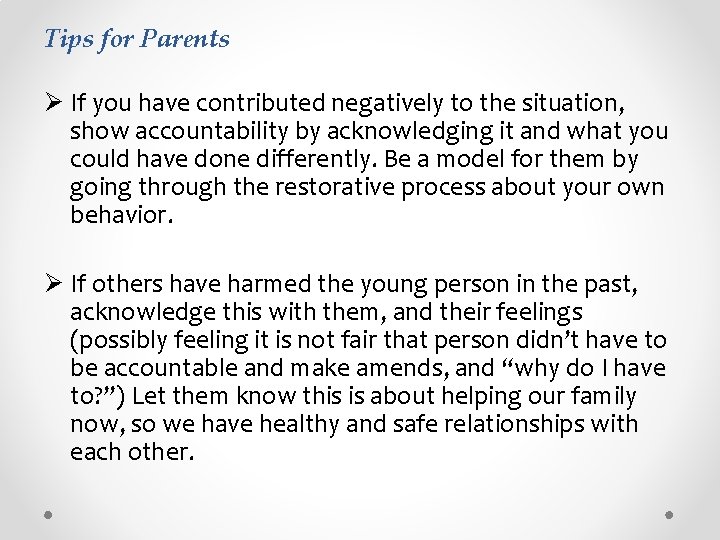 Tips for Parents

➢ If you have contributed negatively to the situation, show accountability by acknowledging it and what you could have done differently. Be a model for them by going through the restorative process about your own behavior.

➢ If others have harmed the young person in the past, acknowledge this with them, and their feelings (possibly feeling it is not fair that person didn’t have to be accountable and make amends, and “why do I have to?”) Let them know this is about helping our family now, so we have healthy and safe relationships with each other.